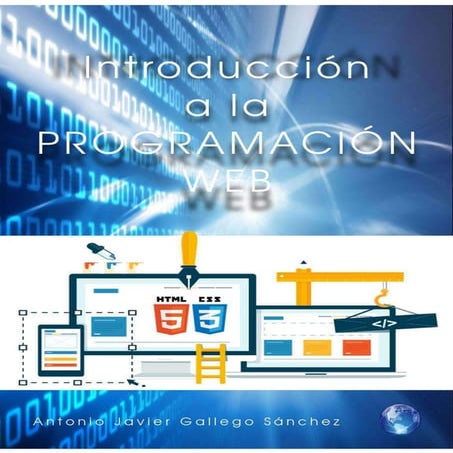 Introducción a la PROGRAMACIÓN WEB

HTML 5 CSS 3

</>

Antonio Javier Gallego Sánchez